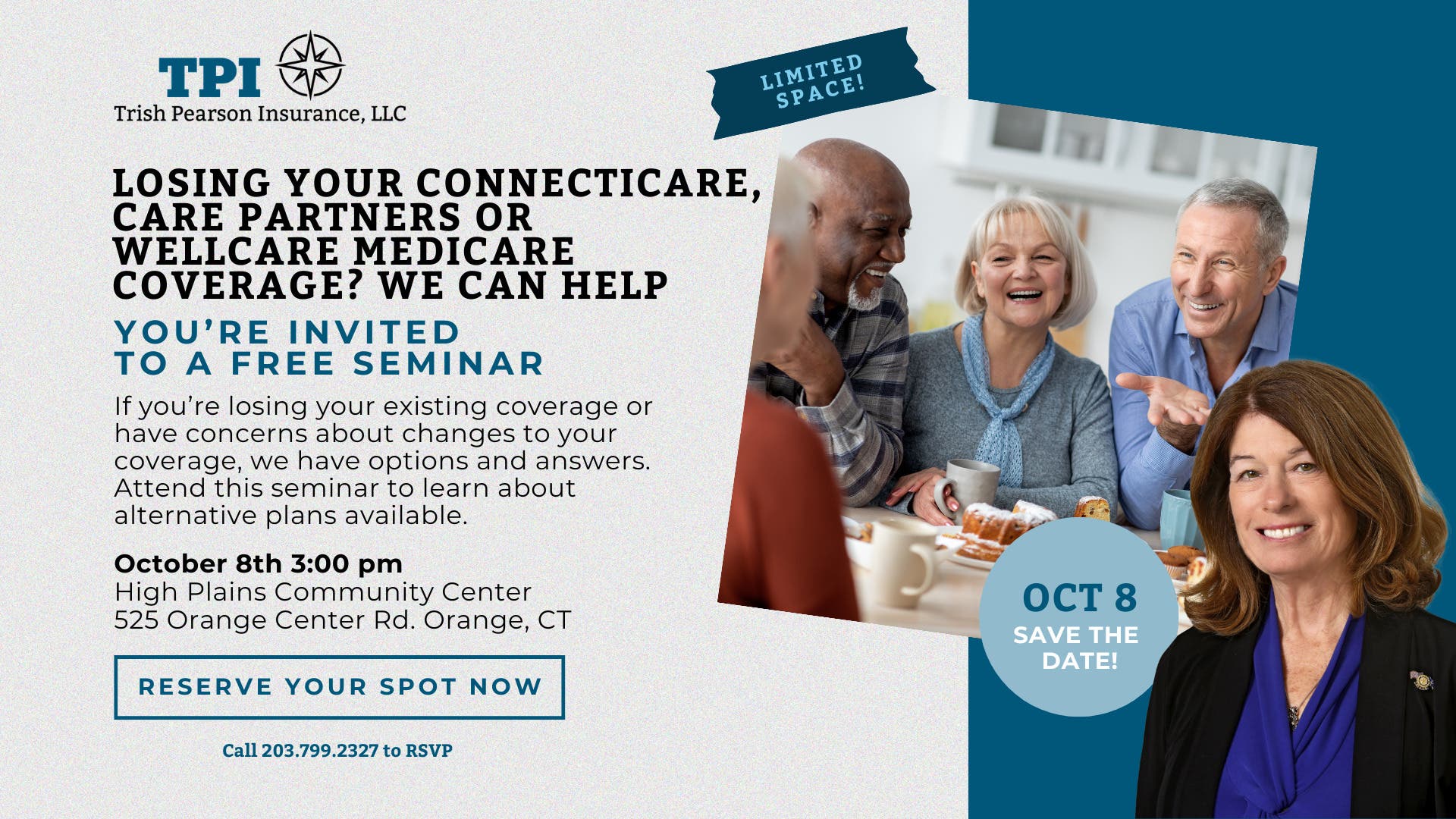 TPI
Trish Pearson Insurance, LLC

LIMITED SPACE!

LOSING YOUR CONNECTICARE, CARE PARTNERS OR WELLCARE MEDICARE COVERAGE? WE CAN HELP

YOU'RE INVITED TO A FREE SEMINAR

If you're losing your existing coverage or have concerns about changes to your coverage, we have options and answers. Attend this seminar to learn about alternative plans available.

October 8th 3:00 pm
High Plains Community Center
525 Orange Center Rd. Orange, CT

RESERVE YOUR SPOT NOW

Call 203.799.2327 to RSVP

OCT 8
SAVE THE DATE!